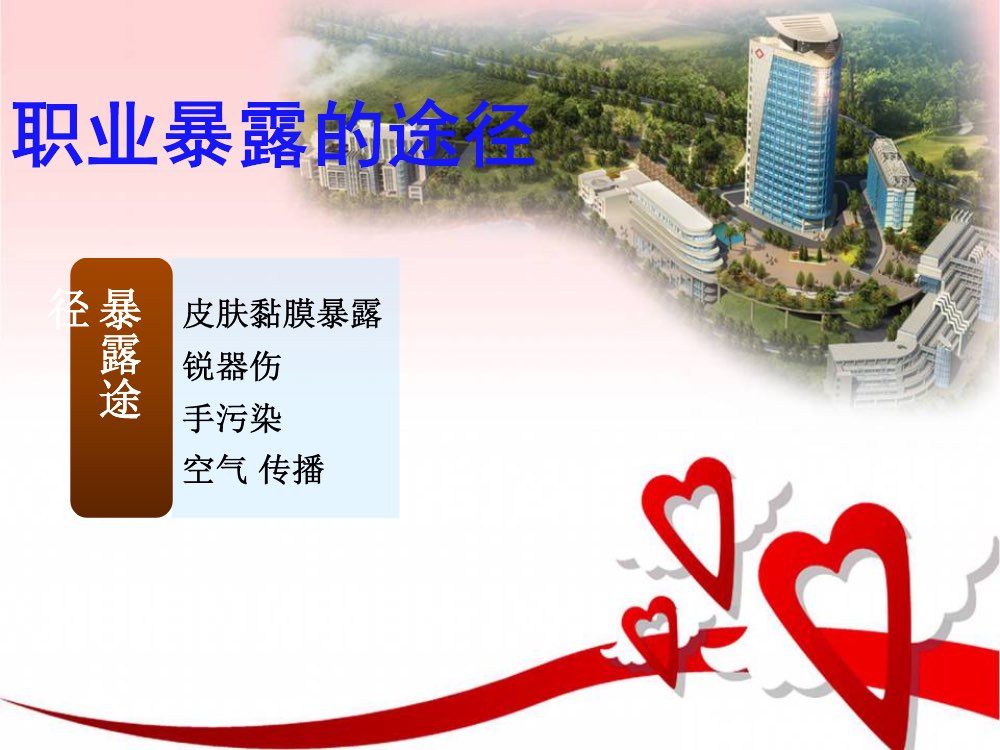 职业暴露的途径

暴露途径

皮肤黏膜暴露
锐器伤
手污染
空气 传播